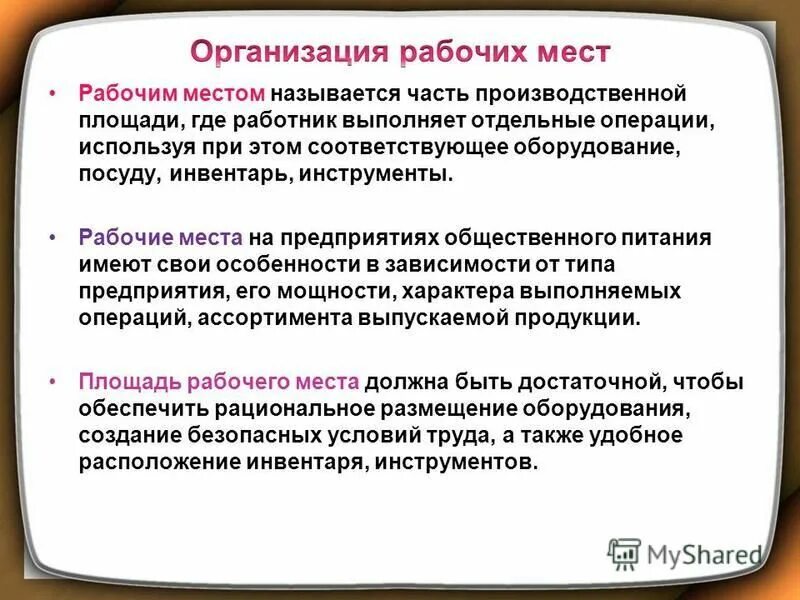 Организация рабочих мест

• Рабочим местом называется часть производственной площади, где работник выполняет отдельные операции, используя при этом соответствующее оборудование, посуду, инвентарь, инструменты.

• Рабочие места на предприятиях общественного питания имеют свои особенности в зависимости от типа предприятия, его мощности, характера выполняемых операций, ассортимента выпускаемой продукции.

• Площадь рабочего места должна быть достаточной, чтобы обеспечить рациональное размещение оборудования, создание безопасных условий труда, а также удобное расположение инвентаря, инструментов.

MyShared